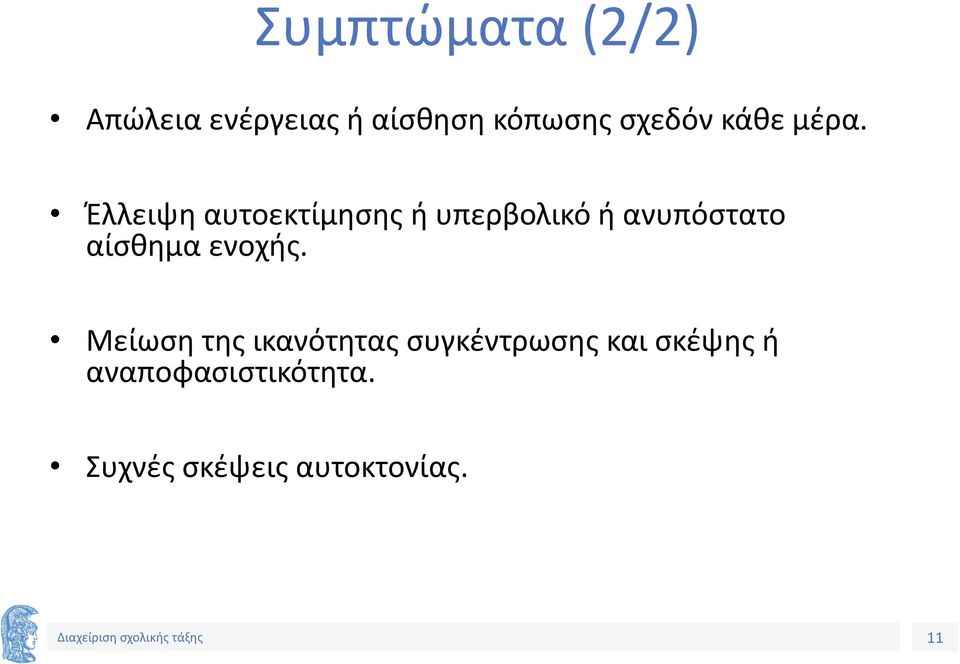 Συμπτώματα (2/2)

• Απώλεια ενέργειας ή αίσθηση κόπωσης σχεδόν κάθε μέρα.

• Έλλειψη αυτοεκτίμησης ή υπερβολικό ή ανυπόστατο αίσθημα ενοχής.

• Μείωση της ικανότητας συγκέντρωσης και σκέψης ή αναποφασιστικότητα.

• Συχνές σκέψεις αυτοκτονίας.

Διαχείριση σχολικής τάξης

11